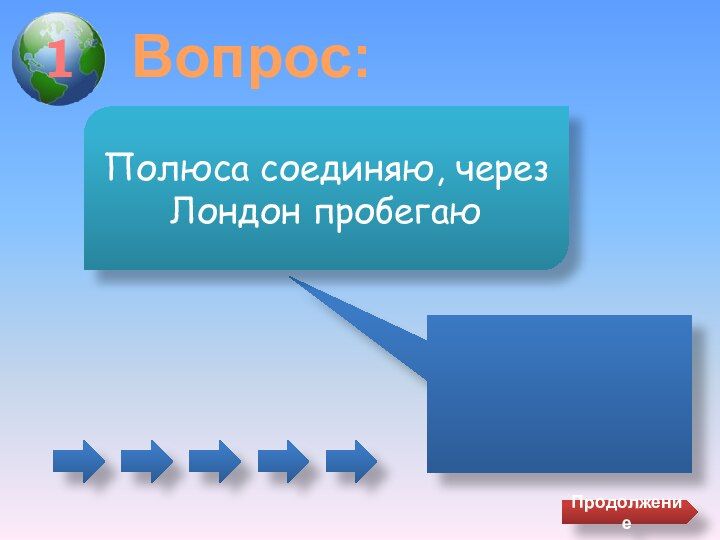 1 Вопрос:

Полюса соединяю, через Лондон пробегаю

Продолжение